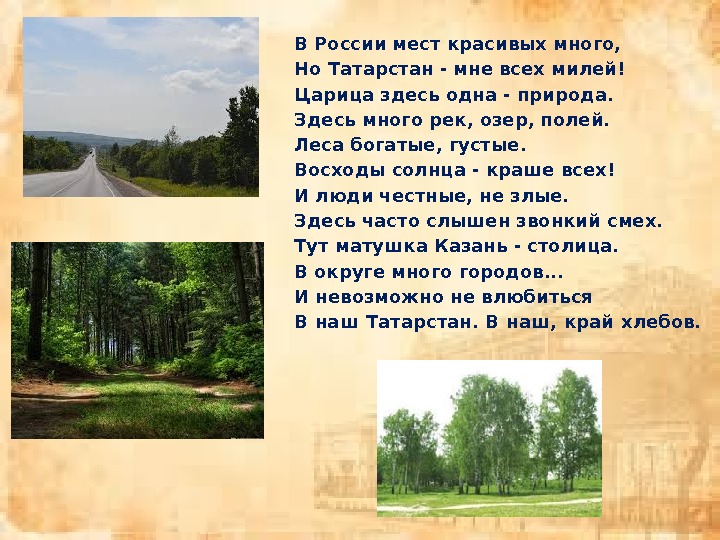 В России мест красивых много,
Но Татарстан - мне всех милей!
Царица здесь одна - природа.
Здесь много рек, озер, полей.
Леса богатые, густые.
Восходы солнца - краше всех!
И люди честные, не злые.
Здесь часто слышен звонкий смех.
Тут матушка Казань - столица.
В округе много городов...
И невозможно не влюбиться
В наш Татарстан. В наш, край хлебов.